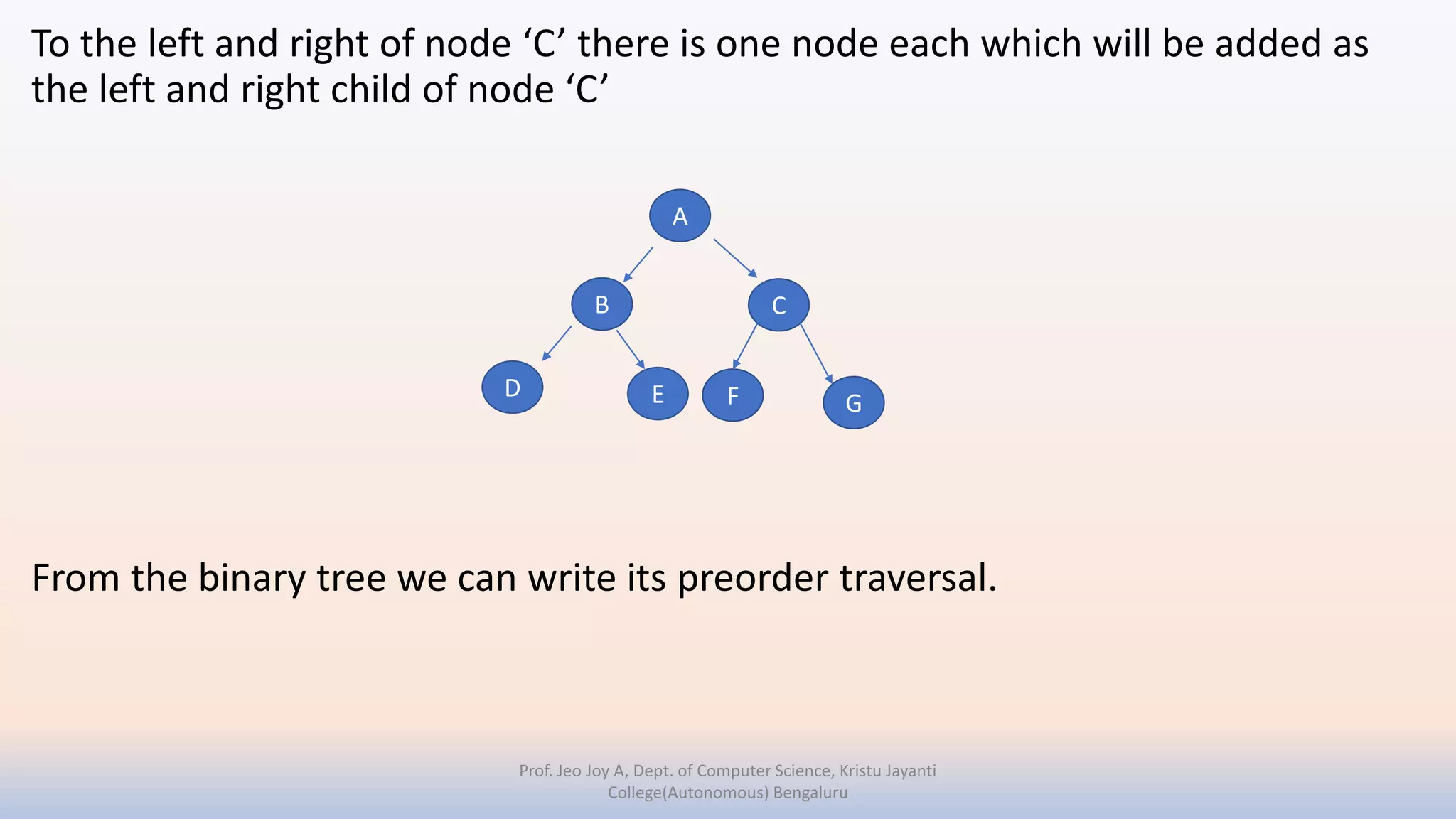 To the left and right of node ‘C’ there is one node each which will be added as the left and right child of node ‘C’

A

B

C

D

E

F

G

From the binary tree we can write its preorder traversal.

Prof. Jeo Joy A, Dept. of Computer Science, Kristu Jayanti College(Autonomous) Bengaluru